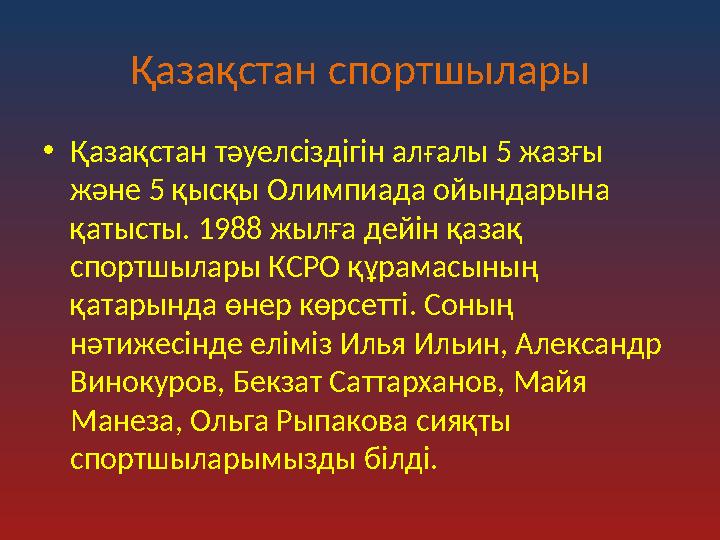 Қазақстан спортшылары

• Қазақстан тәуелсіздігін алғалы 5 жазғы және 5 қысқы Олимпиада ойындарына қатысты. 1988 жылға дейін қазақ спортшылары КСРО құрамасының қатарында өнер көрсетті. Соның нәтижесінде еліміз Илья Ильин, Александр Винокуров, Бекзат Саттарханов, Майя Манеза, Ольга Рыпакова сияқты спортшыларымызды білді.